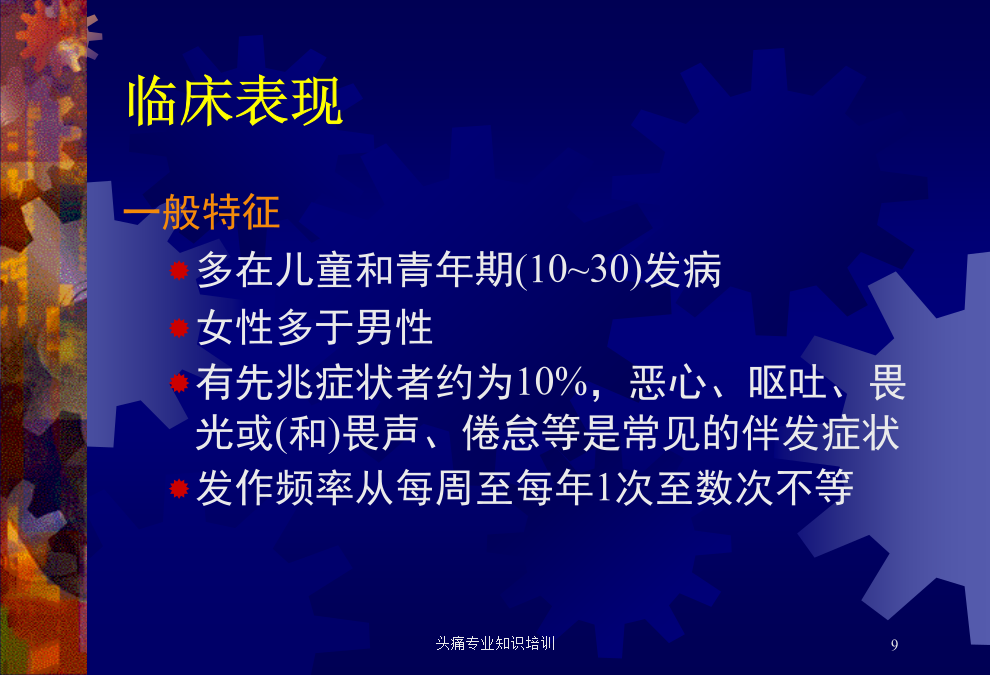 临床表现

一般特征

多在儿童和青年期(10~30)发病

女性多于男性

有先兆症状者约为10%，恶心、呕吐、畏光或(和)畏声、倦怠等是常见的伴发症状

发作频率从每周至每年1次至数次不等

头痛专业知识培训

9